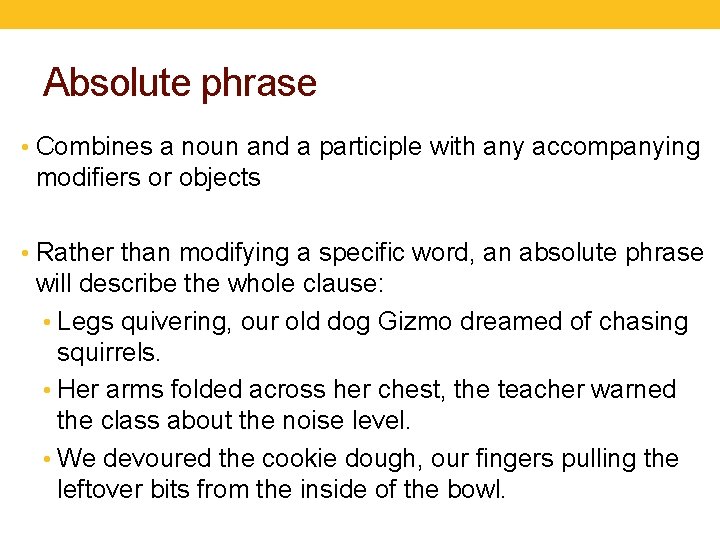 Absolute phrase

• Combines a noun and a participle with any accompanying modifiers or objects

• Rather than modifying a specific word, an absolute phrase will describe the whole clause:

• Legs quivering, our old dog Gizmo dreamed of chasing squirrels.

• Her arms folded across her chest, the teacher warned the class about the noise level.

• We devoured the cookie dough, our fingers pulling the leftover bits from the inside of the bowl.